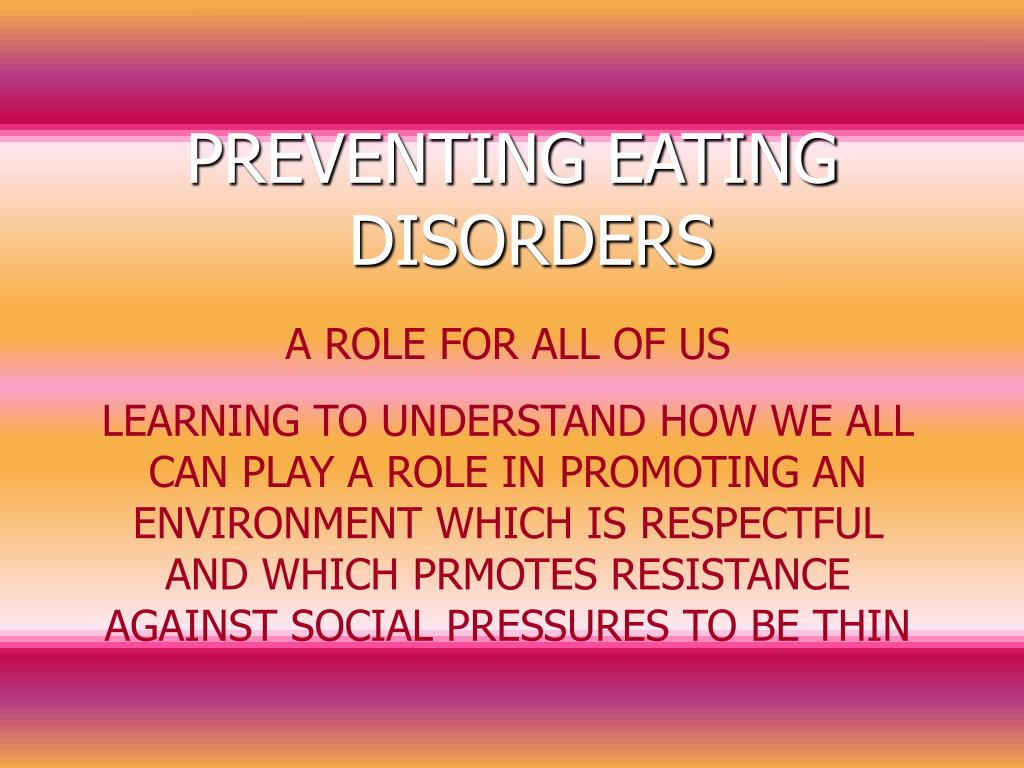 PREVENTING EATING DISORDERS

A ROLE FOR ALL OF US

LEARNING TO UNDERSTAND HOW WE ALL CAN PLAY A ROLE IN PROMOTING AN ENVIRONMENT WHICH IS RESPECTFUL AND WHICH PRMOTES RESISTANCE AGAINST SOCIAL PRESSURES TO BE THIN